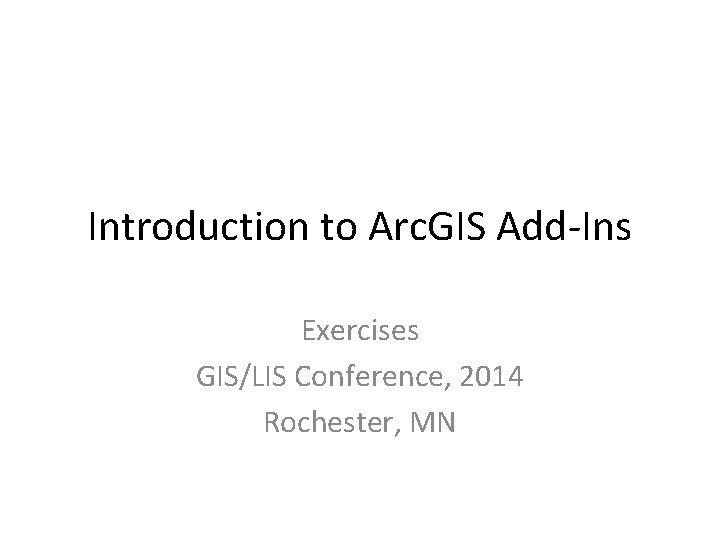 Introduction to ArcGIS Add-Ins

Exercises
GIS/LIS Conference, 2014
Rochester, MN